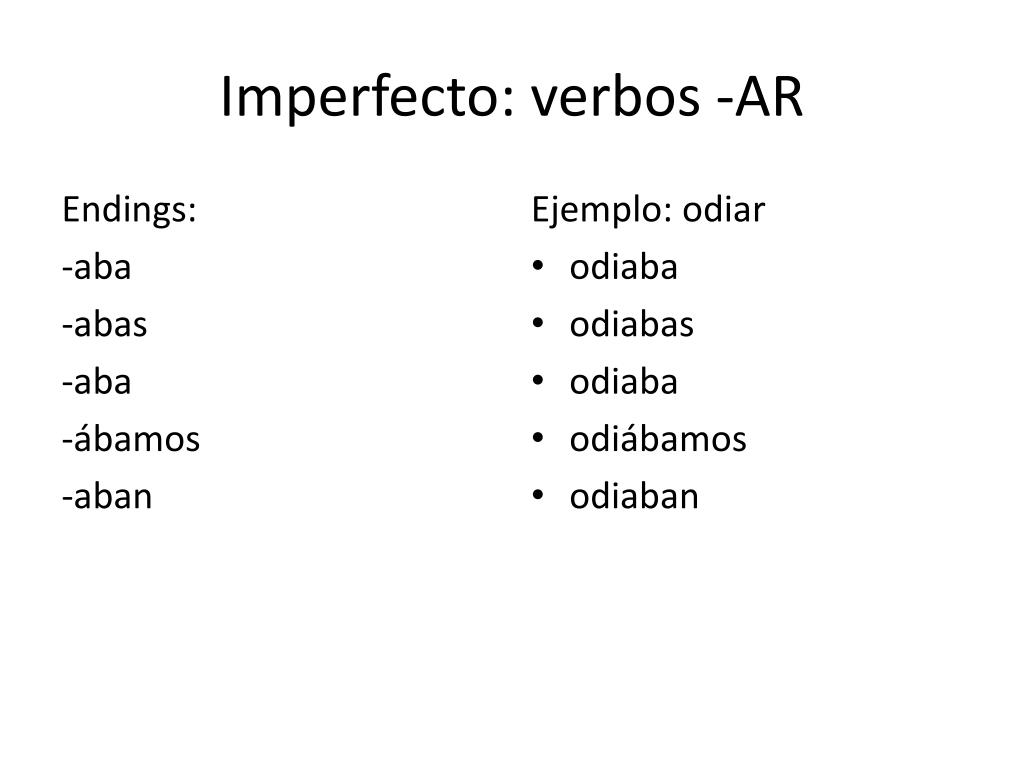 Imperfecto: verbos -AR

Endings:

-aba

-abas

-aba

-ábamos

-aban

Ejemplo: odiar

• odiaba
• odiabas
• odiaba
• odiábamos
• odiaban